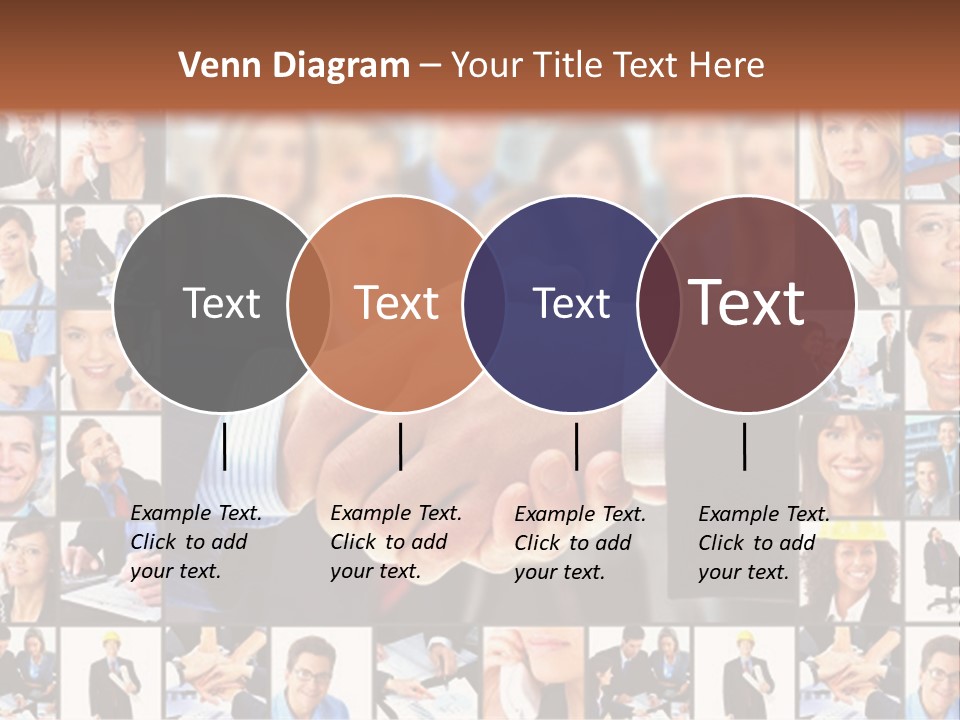 Venn Diagram – Your Title Text Here

Text

Text

Text

Text

Example Text. Click to add your text.

Example Text. Click to add your text.

Example Text. Click to add your text.

Example Text. Click to add your text.